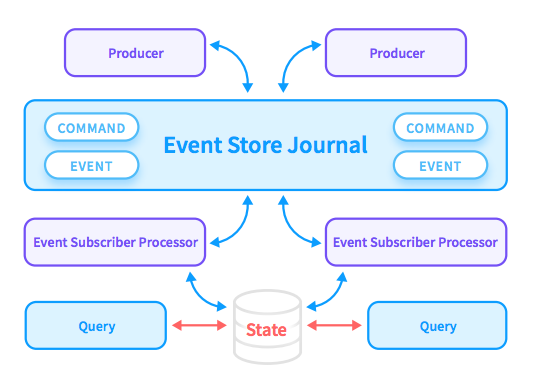 Producer

Producer

COMMAND

EVENT

Event Store Journal

COMMAND

EVENT

Event Subscriber Processor

Event Subscriber Processor

Query

State

Query